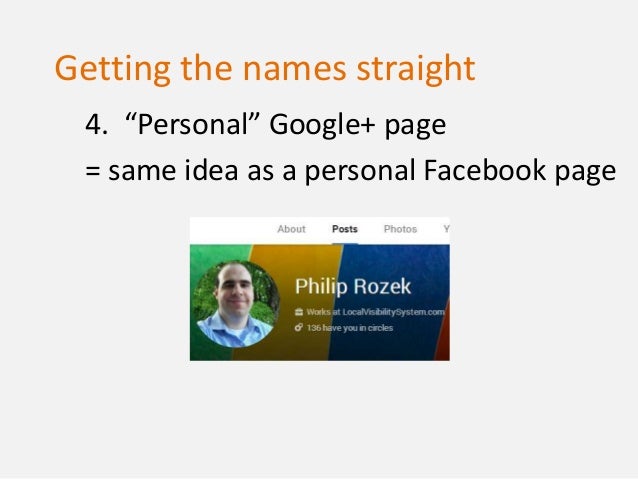 Getting the names straight

4. “Personal” Google+ page

= same idea as a personal Facebook page

About Posts Photos Y

Philip Rozek

Works at LocalVisibilitySystem.com

136 have you in circles